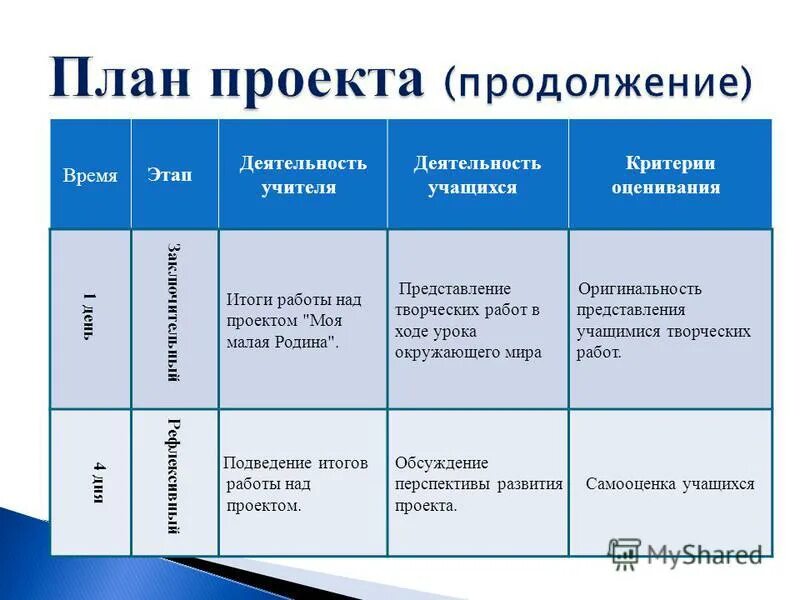 План проекта (продолжение)

| Время | Этап | Деятельность учителя | Деятельность учащихся | Критерии оценивания |
|---|---|---|---|---|
| 1 день | Заключительный | Итоги работы над проектом "Моя малая Родина". | Представление творческих работ в ходе урока окружающего мира | Оригинальность представления учащимися творческих работ. |
| 4 дня | Рефлексивный | Подведение итогов работы над проектом. | Обсуждение перспективы развития проекта. | Самооценка учащихся |

MyShared